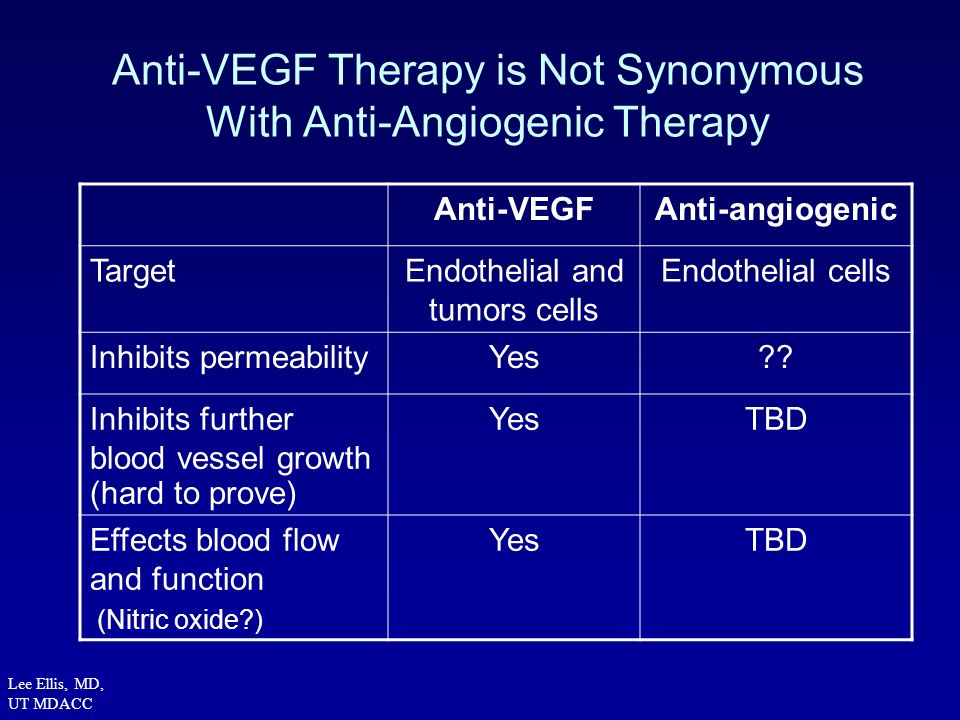 Anti-VEGF Therapy is Not Synonymous With Anti-Angiogenic Therapy

| | Anti-VEGF | Anti-angiogenic |
|---|---|---|
| Target | Endothelial and tumors cells | Endothelial cells |
| Inhibits permeability | Yes | ?? |
| Inhibits further blood vessel growth (hard to prove) | Yes | TBD |
| Effects blood flow and function (Nitric oxide?) | Yes | TBD |

Lee Ellis, MD,
UT MDACC